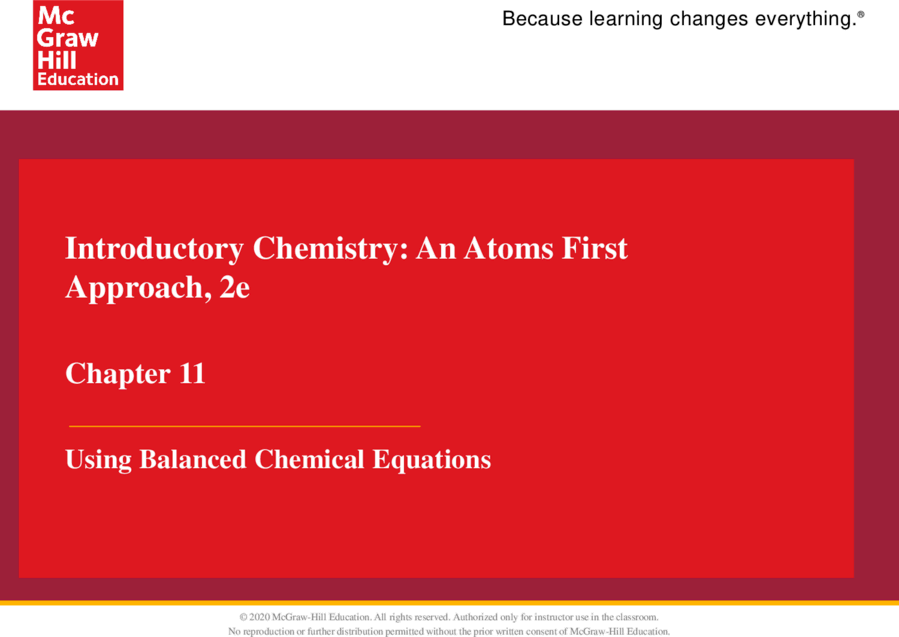 Mc Graw Hill Education

Because learning changes everything.®

Introductory Chemistry: An Atoms First Approach, 2e

Chapter 11

Using Balanced Chemical Equations

© 2020 McGraw-Hill Education. All rights reserved. Authorized only for instructor use in the classroom. No reproduction or further distribution permitted without the prior written consent of McGraw-Hill Education.